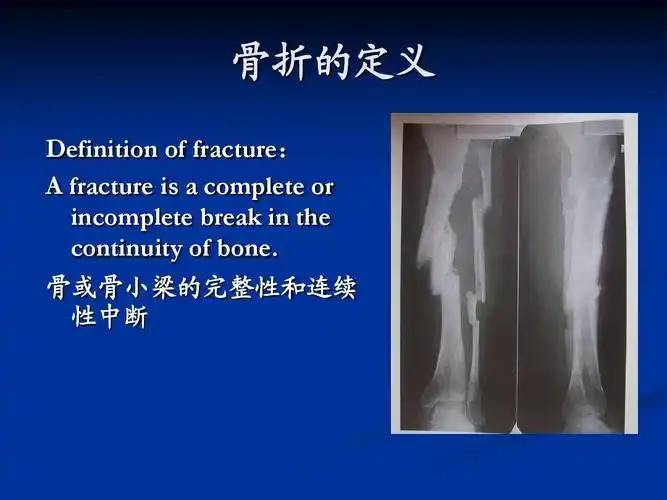 骨折的定义

Definition of fracture：

A fracture is a complete or incomplete break in the continuity of bone.

骨或骨小梁的完整性和连续性中断